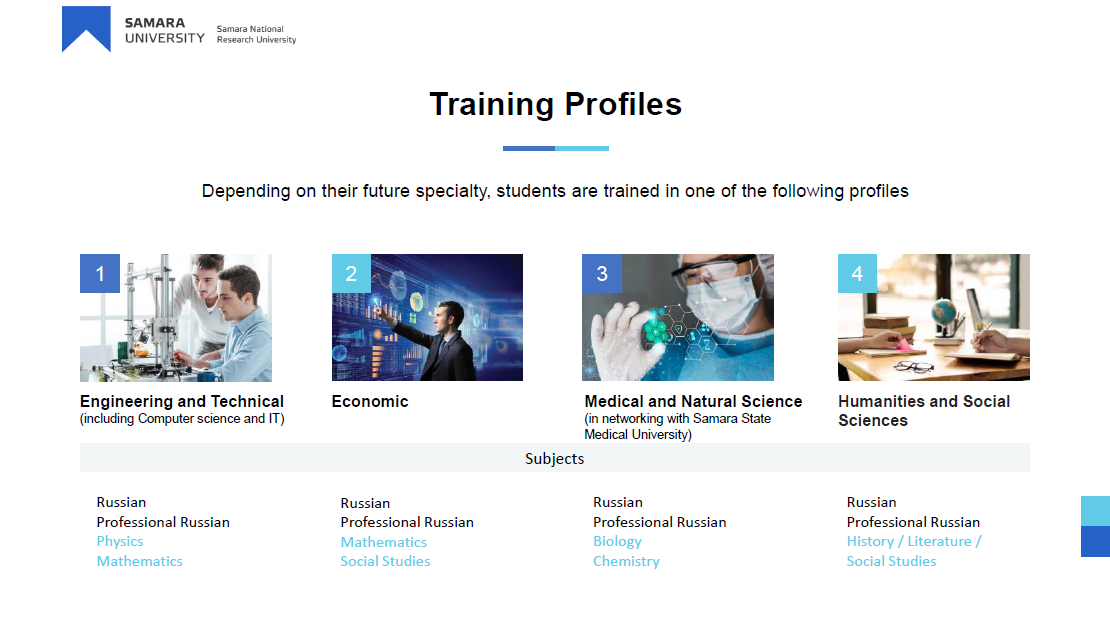 SAMARA UNIVERSITY Samara National Research University

Training Profiles

Depending on their future specialty, students are trained in one of the following profiles

1

Engineering and Technical
(including Computer science and IT)

2

Economic

3

Medical and Natural Science
(in networking with Samara State Medical University)

4

Humanities and Social Sciences

Subjects

Russian
Professional Russian
Physics
Mathematics

Russian
Professional Russian
Mathematics
Social Studies

Russian
Professional Russian
Biology
Chemistry

Russian
Professional Russian
History / Literature / Social Studies